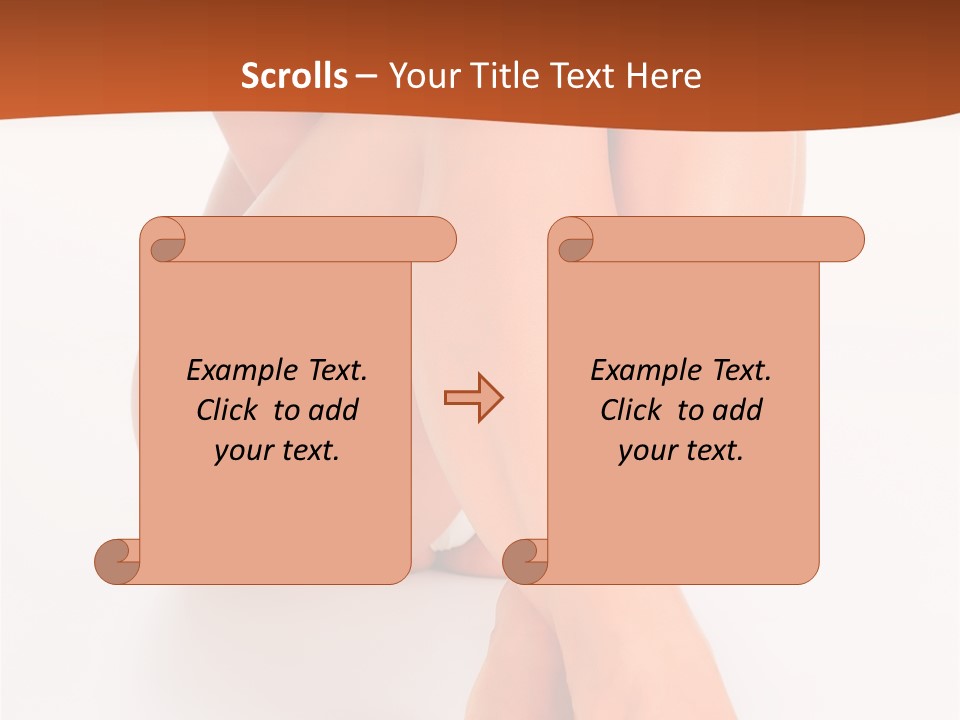 Scrolls – Your Title Text Here

Example Text. Click to add your text.

Example Text. Click to add your text.